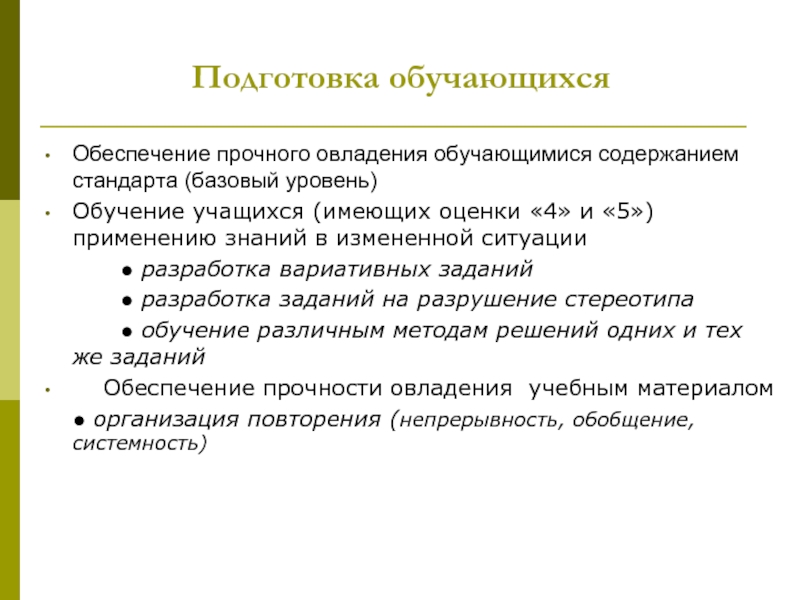 Подготовка обучающихся

• Обеспечение прочного овладения обучающимися содержанием стандарта (базовый уровень)

• Обучение учащихся (имеющих оценки «4» и «5») применению знаний в измененной ситуации

● разработка вариативных заданий

● разработка заданий на разрушение стереотипа

● обучение различным методам решений одних и тех же заданий

• Обеспечение прочности овладения учебным материалом

● организация повторения (непрерывность, обобщение, системность)